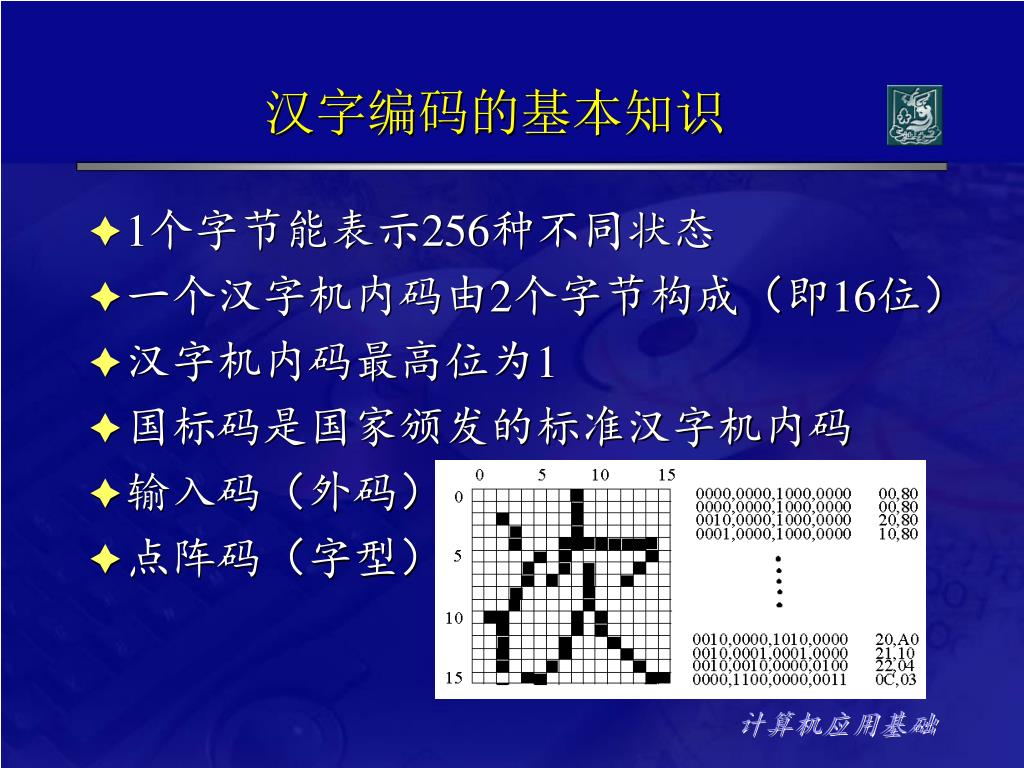 汉字编码的基本知识

✦1个字节能表示256种不同状态
✦一个汉字机内码由2个字节构成（即16位）
✦汉字机内码最高位为1
✦国标码是国家颁发的标准汉字机内码
✦输入码（外码）
✦点阵码（字型）

0 5 10 15
0
5
10
15

0000,0000,1000,0000 00,80
0000,0000,1000,0000 00,80
0010,0000,1000,0000 20,80
0001,0000,1000,0000 10,80

0010,0000,1010,0000 20,A0
0010,0001,0001,0000 21,10
0010,0010,0000,0100 22,04
0000,1100,0000,0011 0C,03

计算机应用基础